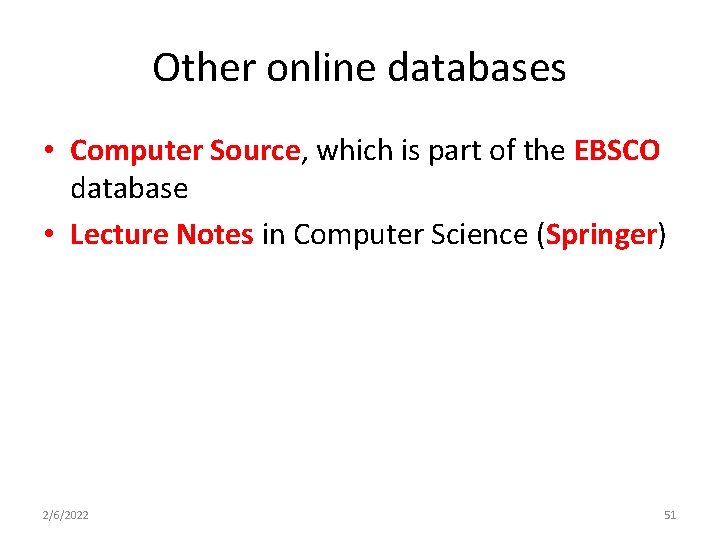 Other online databases

• Computer Source, which is part of the EBSCO database
• Lecture Notes in Computer Science (Springer)

2/6/2022

51